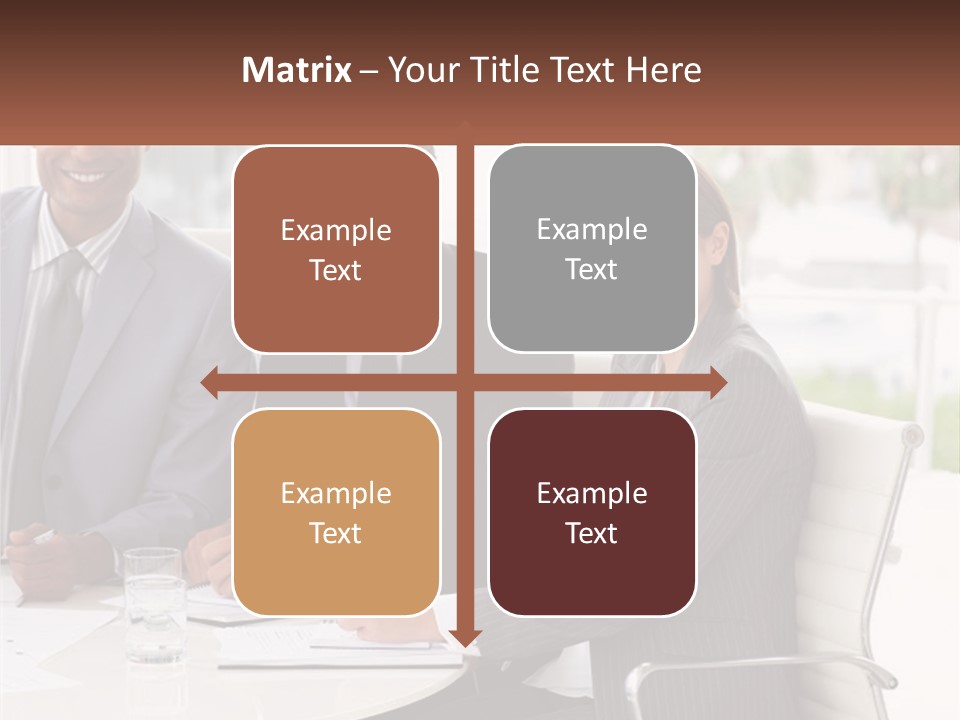 Matrix – Your Title Text Here

Example Text

Example Text

Example Text

Example Text